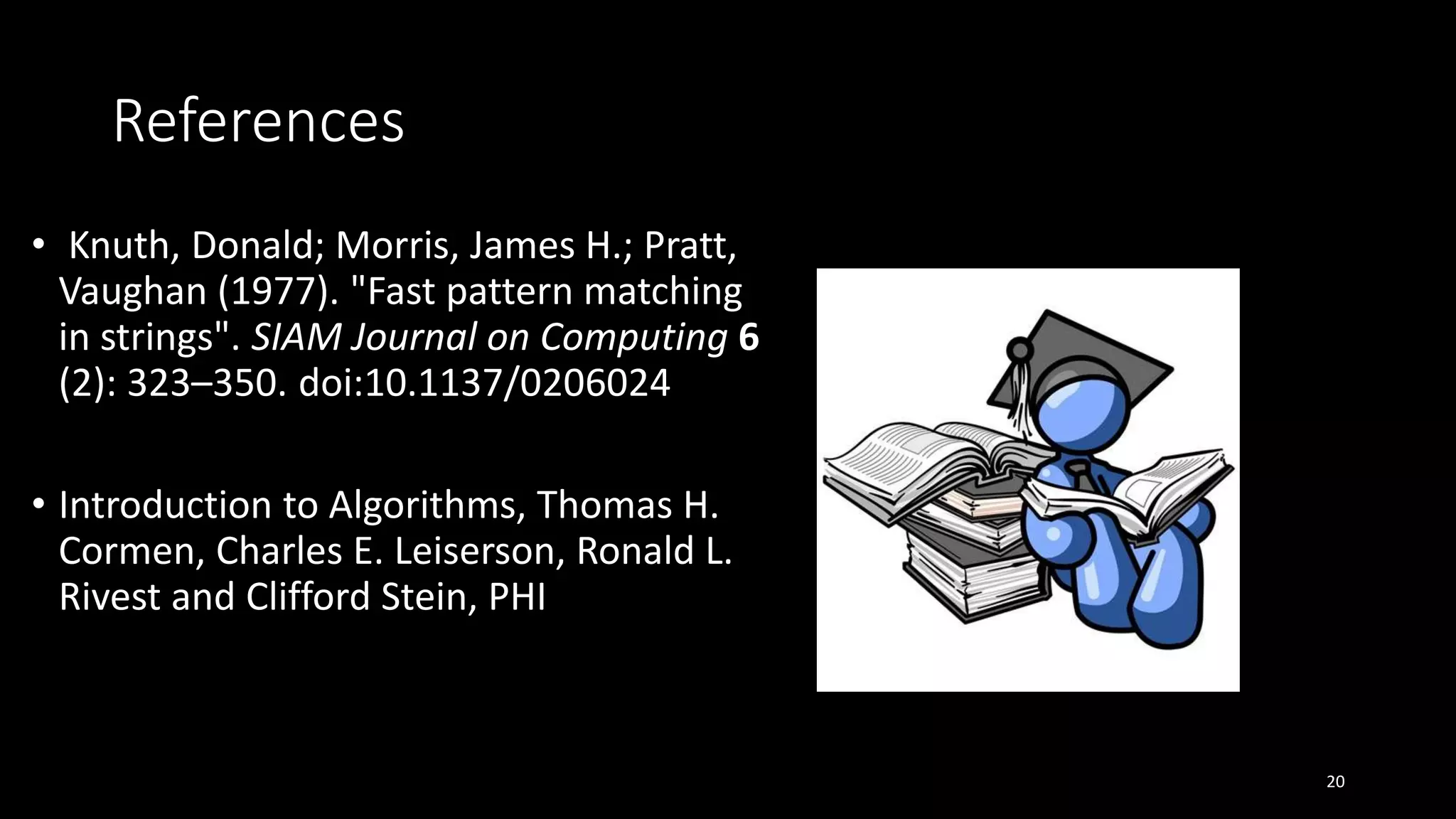 References

• Knuth, Donald; Morris, James H.; Pratt, Vaughan (1977). "Fast pattern matching in strings". SIAM Journal on Computing 6 (2): 323–350. doi:10.1137/0206024

• Introduction to Algorithms, Thomas H. Cormen, Charles E. Leiserson, Ronald L. Rivest and Clifford Stein, PHI

20